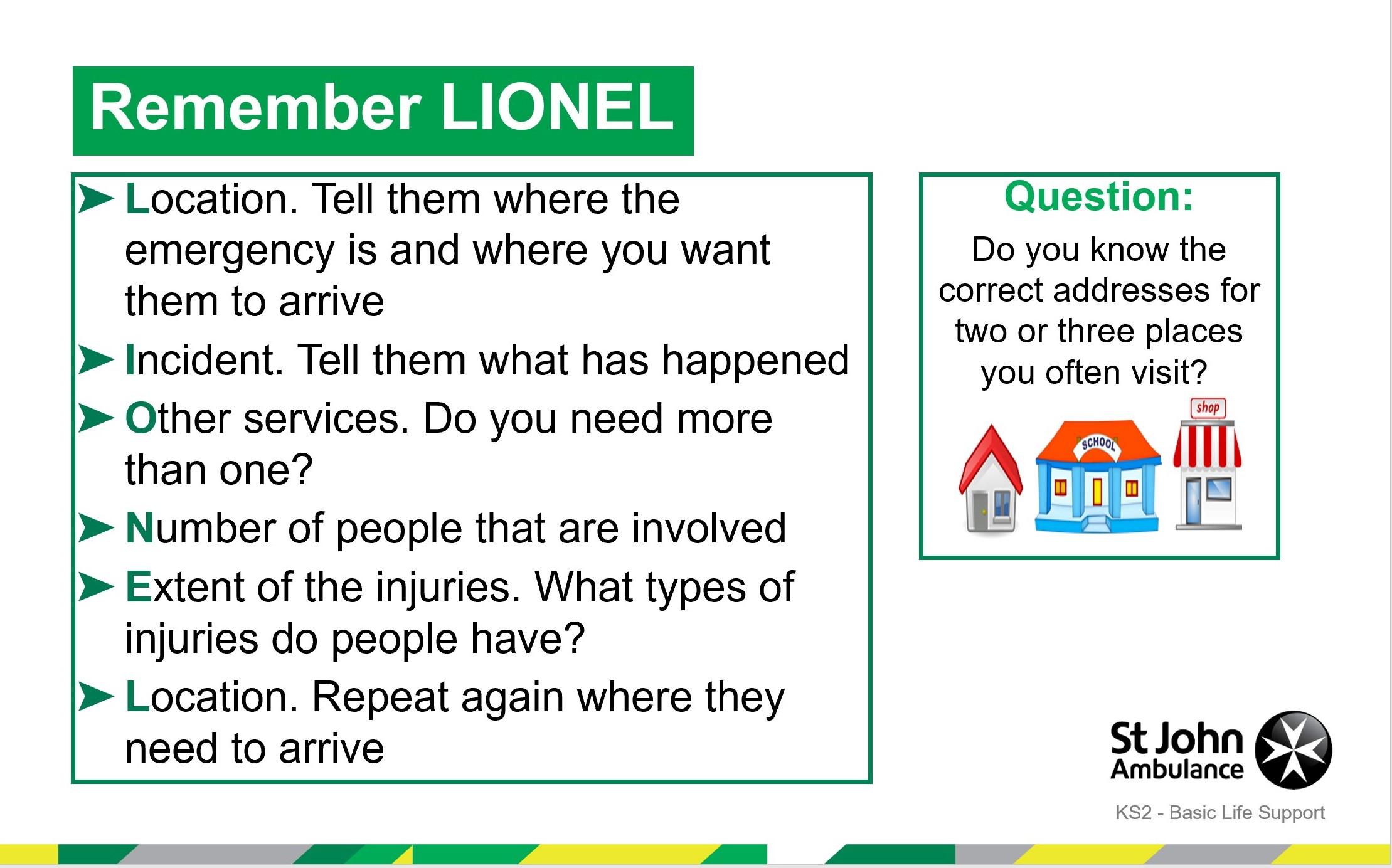 Remember LIONEL

➤ Location. Tell them where the emergency is and where you want them to arrive

➤ Incident. Tell them what has happened

➤ Other services. Do you need more than one?

➤ Number of people that are involved

➤ Extent of the injuries. What types of injuries do people have?

➤ Location. Repeat again where they need to arrive

Question:

Do you know the correct addresses for two or three places you often visit?

SCHOOL

shop

St John Ambulance

KS2 - Basic Life Support